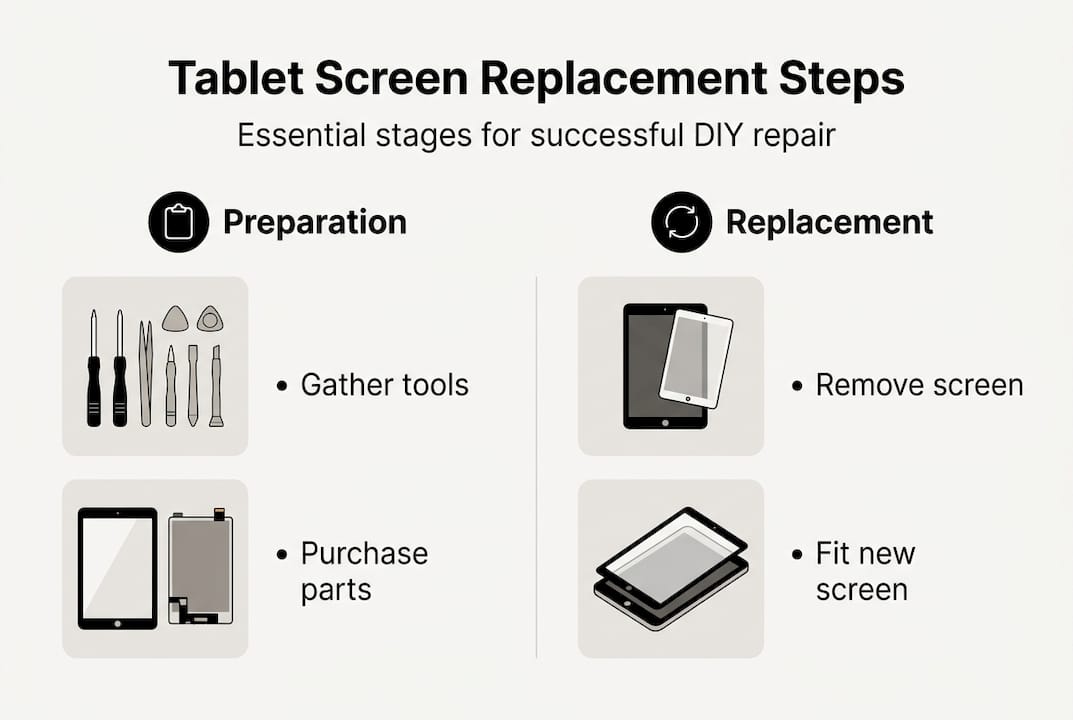 Tablet Screen Replacement Steps

Essential stages for successful DIY repair

Preparation

• Gather tools

• Purchase parts

Replacement

• Remove screen

• Fit new screen